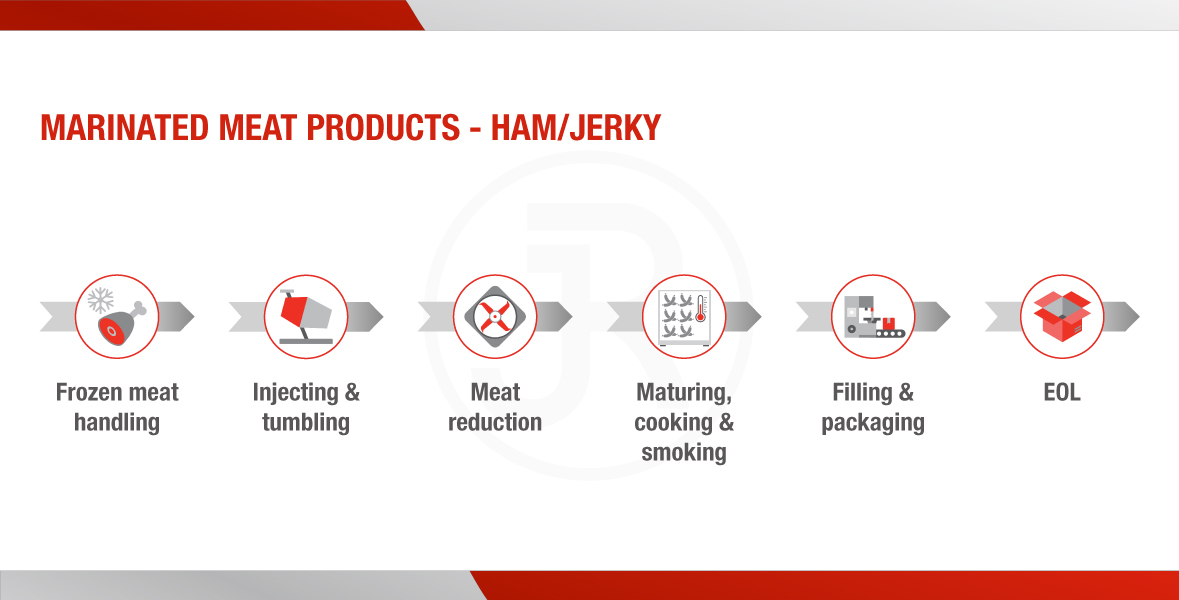 MARINATED MEAT PRODUCTS - HAM/JERKY

Frozen meat handling

Injecting & tumbling

Meat reduction

Maturing, cooking & smoking

Filling & packaging

EOL